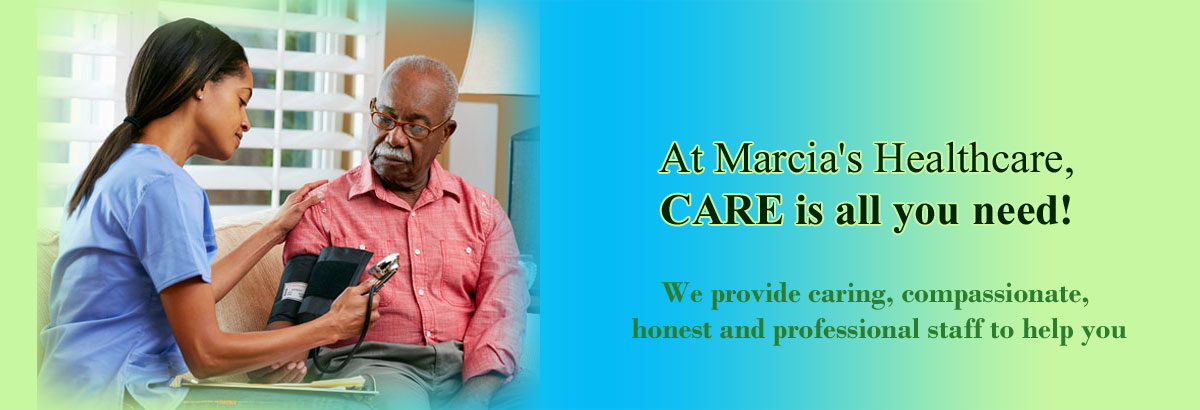 At Marcia's Healthcare,
CARE is all you need!

We provide caring, compassionate, honest and professional staff to help you